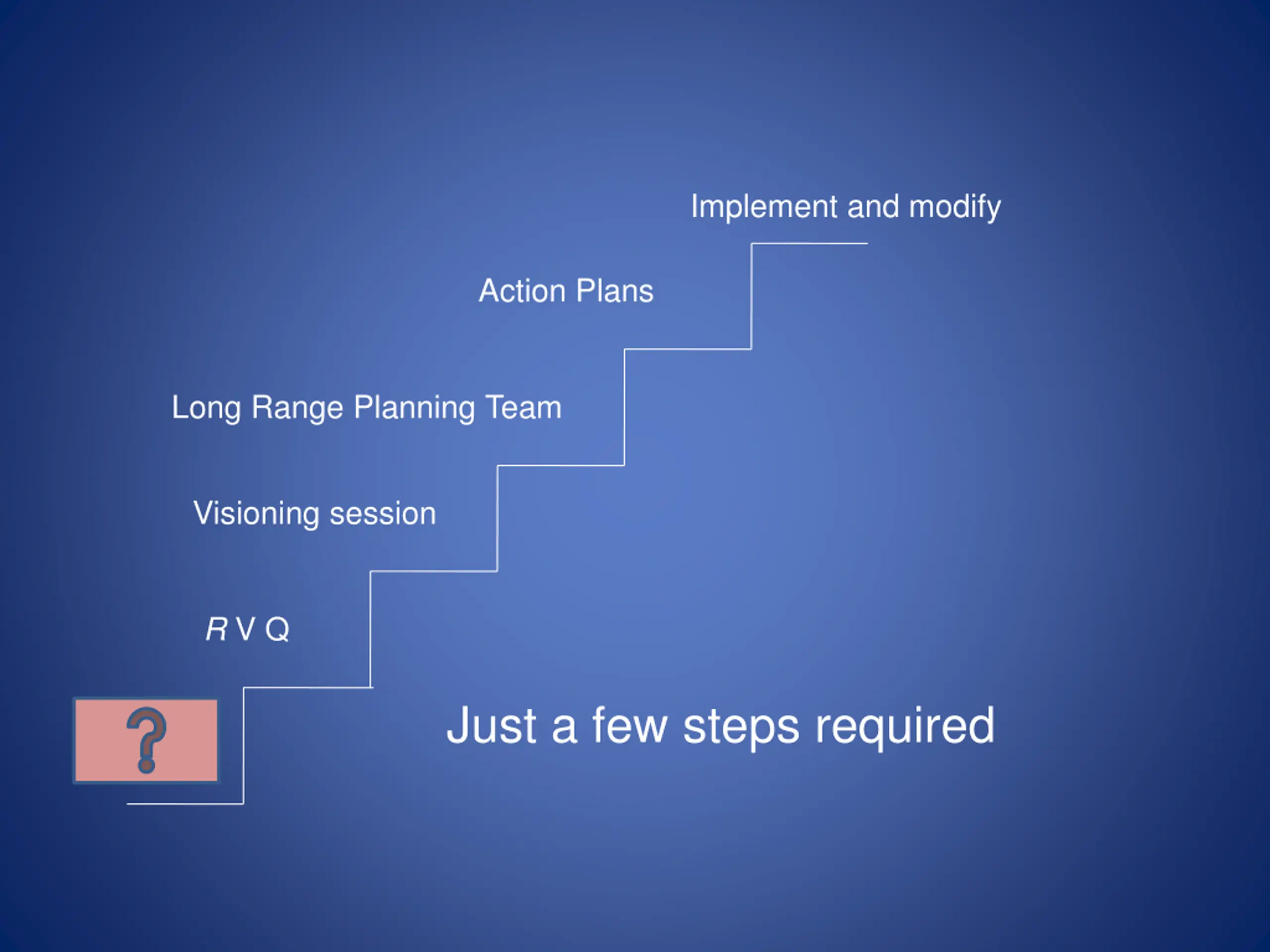 Implement and modify

Action Plans

Long Range Planning Team

Visioning session

R V Q

?

Just a few steps required